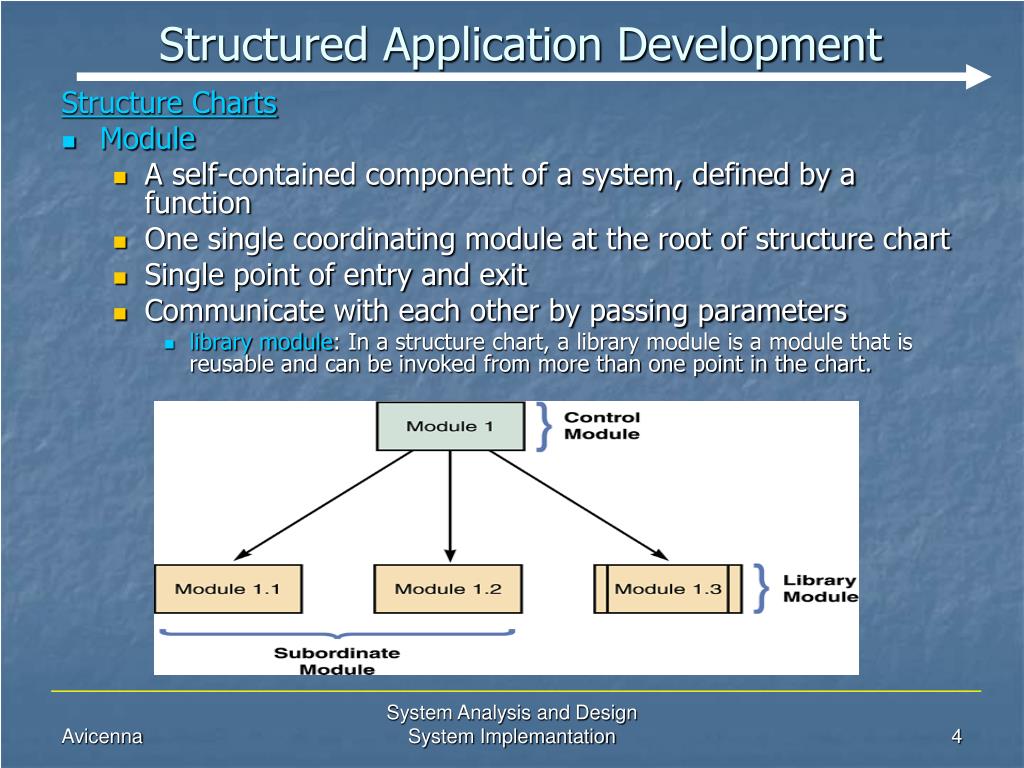 Structured Application Development

Structure Charts

Module

A self-contained component of a system, defined by a function

One single coordinating module at the root of structure chart

Single point of entry and exit

Communicate with each other by passing parameters

library module: In a structure chart, a library module is a module that is reusable and can be invoked from more than one point in the chart.

Module 1

Control Module

Module 1.1

Module 1.2

Module 1.3

Library Module

Subordinate Module

Avicenna

System Analysis and Design
System Implemantation

4